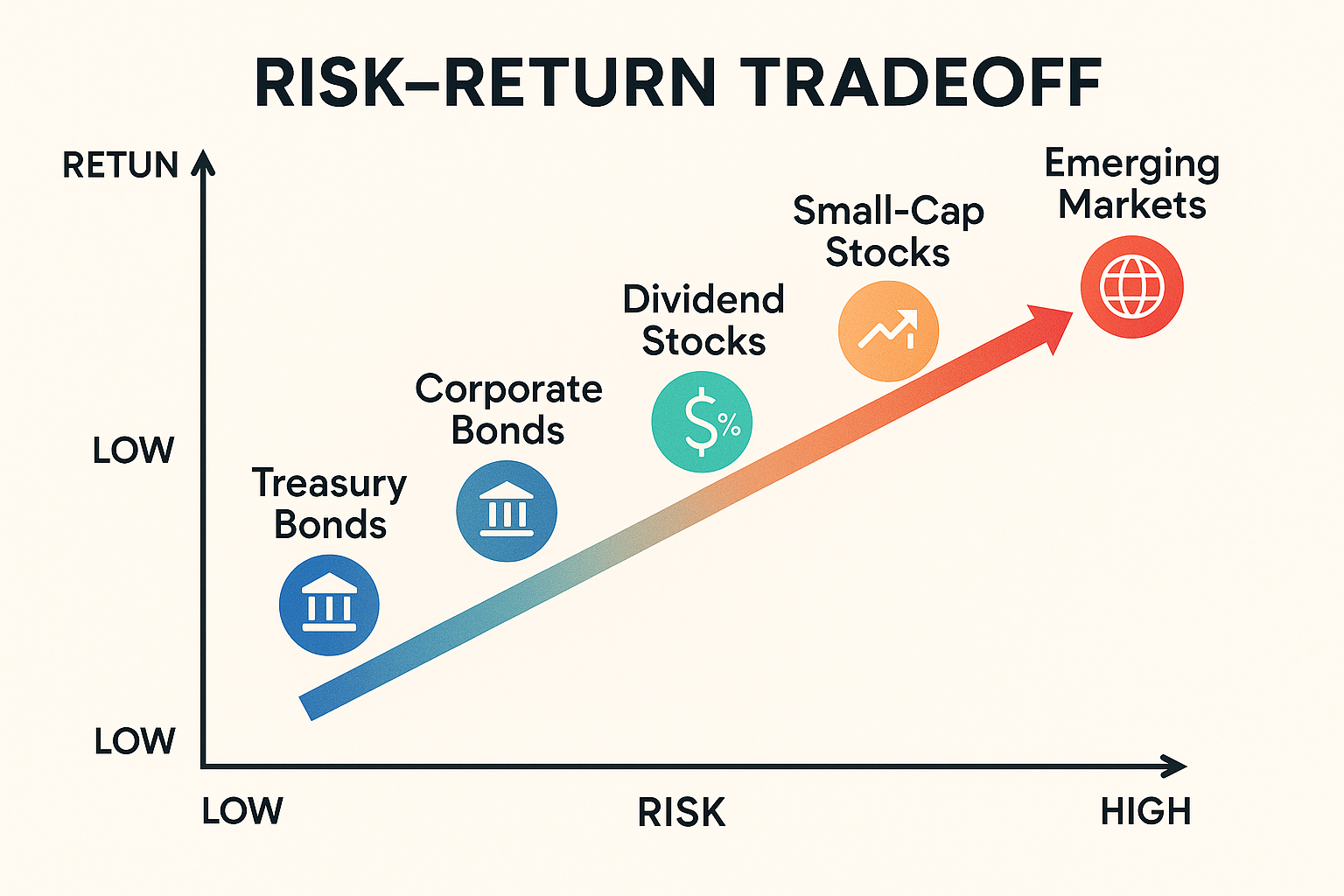 RISK–RETURN TRADEOFF

RETUN

LOW

LOW

Treasury Bonds

Corporate Bonds

Dividend Stocks

$%

Small-Cap Stocks

Emerging Markets

LOW

RISK

HIGH